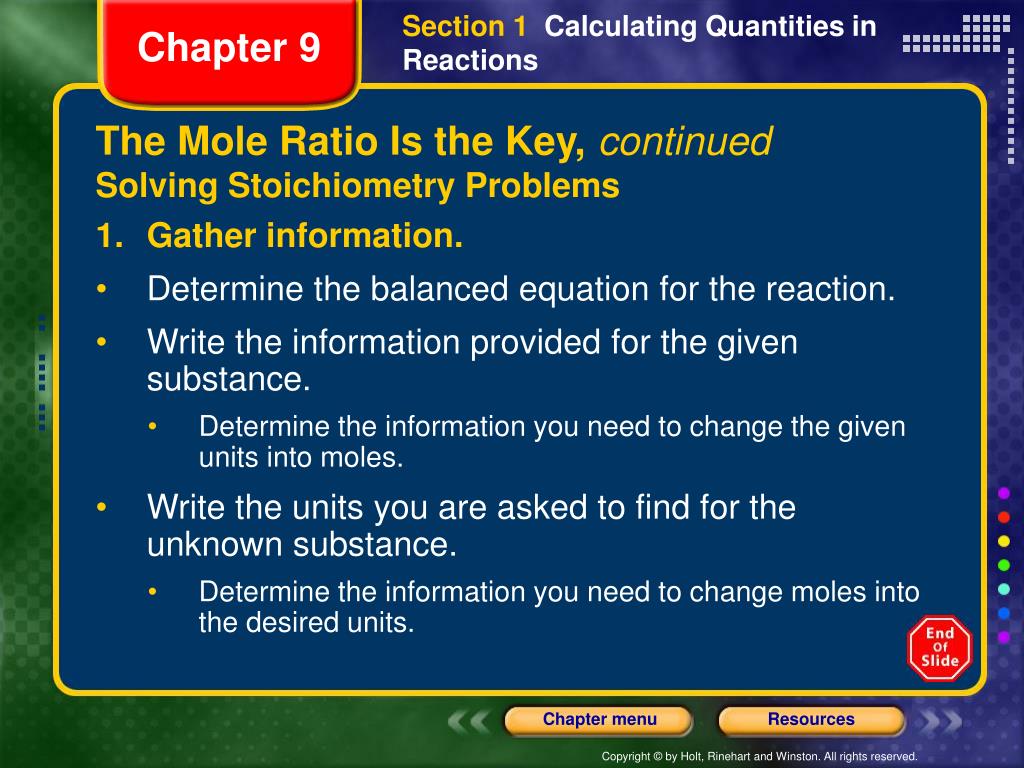 Chapter 9

Section 1 Calculating Quantities in Reactions

The Mole Ratio Is the Key, continued
Solving Stoichiometry Problems

1. Gather information.

• Determine the balanced equation for the reaction.

• Write the information provided for the given substance.

• Determine the information you need to change the given units into moles.

• Write the units you are asked to find for the unknown substance.

• Determine the information you need to change moles into the desired units.

End Of Slide

Chapter menu

Resources

Copyright © by Holt, Rinehart and Winston. All rights reserved.